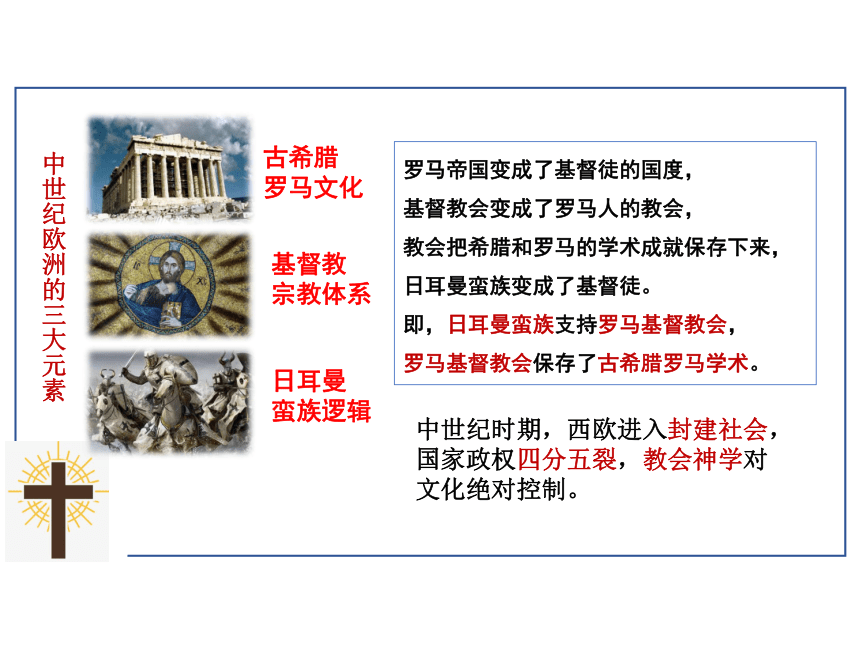 中世纪欧洲的三大元素

古希腊
罗马文化

基督教
宗教体系

日耳曼
蛮族逻辑

罗马帝国变成了基督徒的国度，
基督教会变成了罗马人的教会，
教会把希腊和罗马的学术成就保存下来，
日耳曼蛮族变成了基督徒。
即，日耳曼蛮族支持罗马基督教会，
罗马基督教会保存了古希腊罗马学术。

中世纪时期，西欧进入封建社会，国家政权四分五裂，教会神学对文化绝对控制。